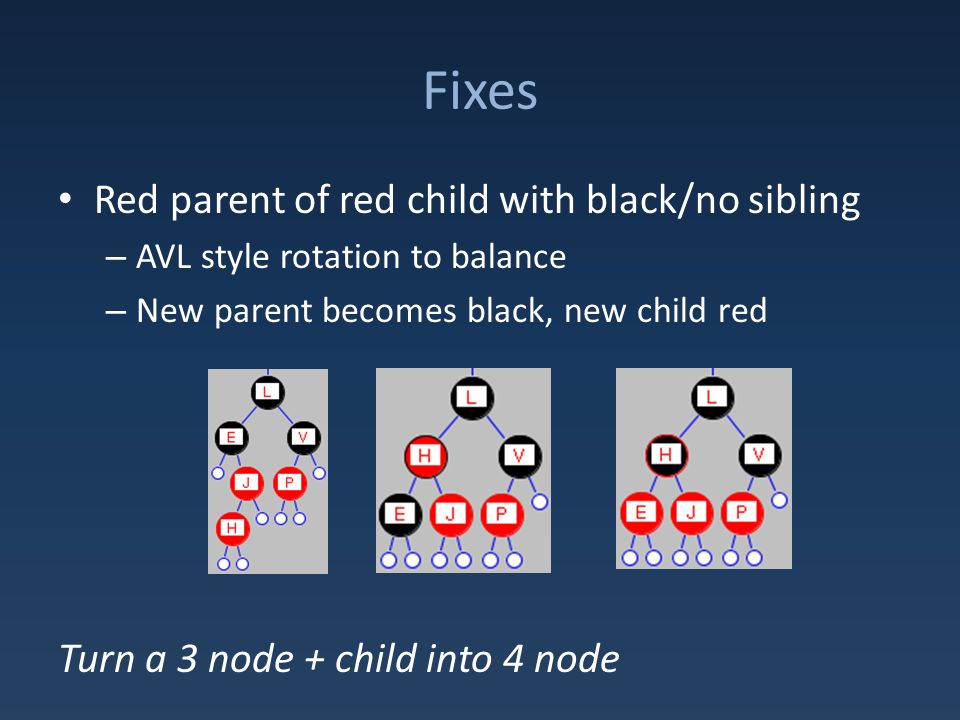 Fixes

• Red parent of red child with black/no sibling
– AVL style rotation to balance
– New parent becomes black, new child red

L
E V
J P
H

L
H V
E J P

L
H V
E J P

Turn a 3 node + child into 4 node